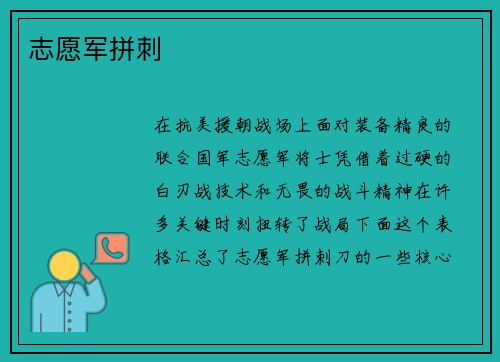 志愿军拼刺

在抗美援朝战场上面对装备精良的联合国军志愿军将士凭借着过硬的白刃战技术和无畏的战斗精神在许多关键时刻扭转了战局下面这个表格汇总了志愿军拼刺刀的一些核心